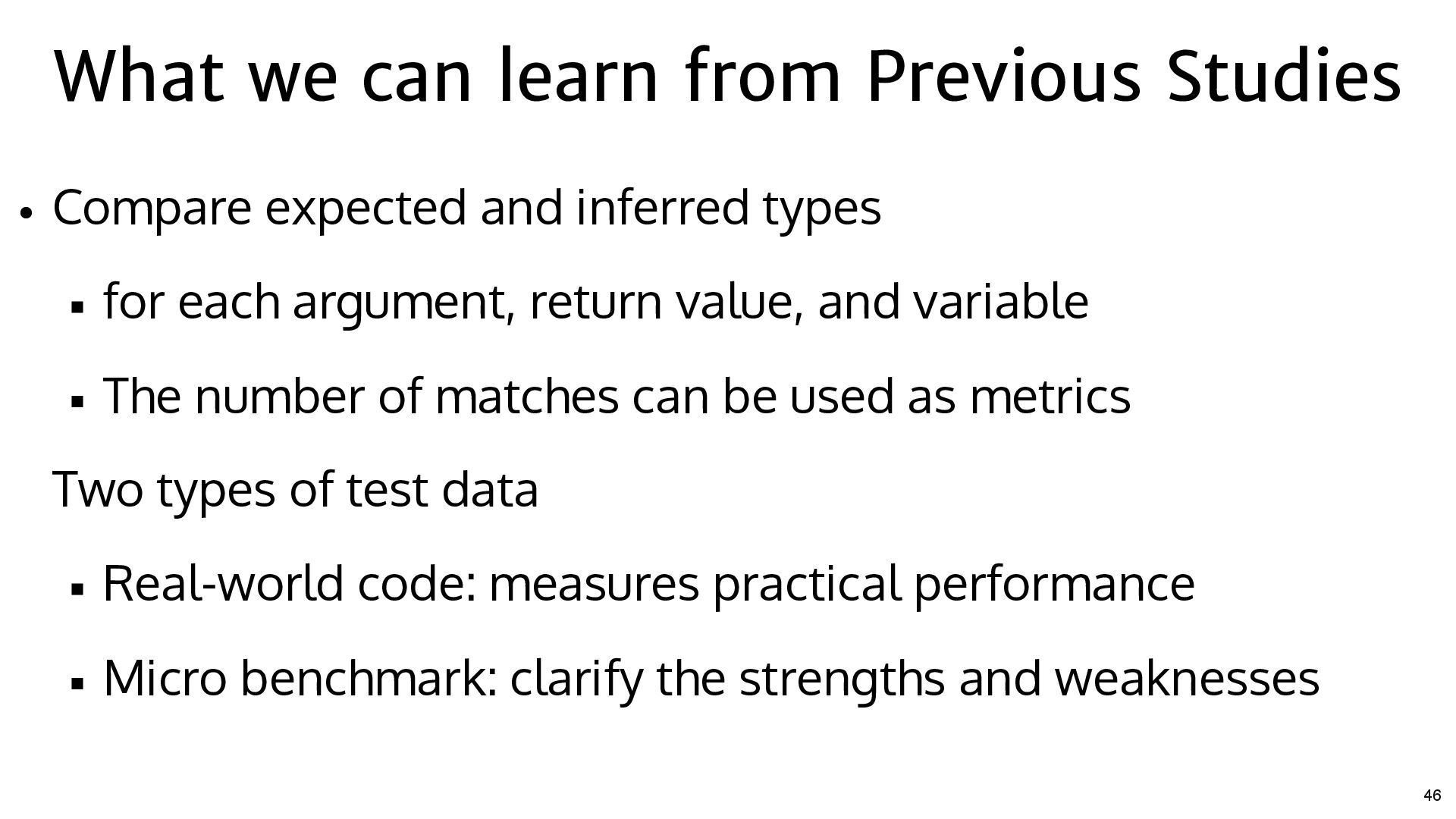 What we can learn from Previous Studies

• Compare expected and inferred types

▪ for each argument, return value, and variable

▪ The number of matches can be used as metrics

Two types of test data

▪ Real-world code: measures practical performance

▪ Micro benchmark: clarify the strengths and weaknesses

46